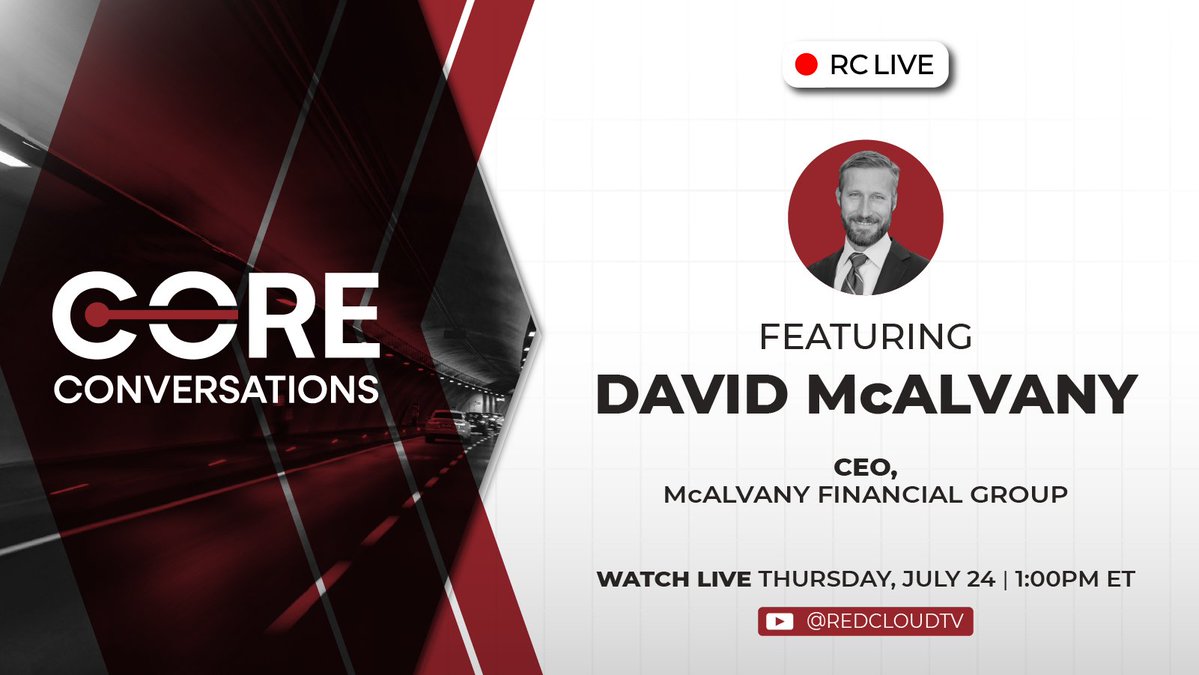 CORE
CONVERSATIONS

RC LIVE

FEATURING
DAVID McALVANY

CEO,
McALVANY FINANCIAL GROUP

WATCH LIVE THURSDAY, JULY 24 | 1:00PM ET

@REDCLOUDTV